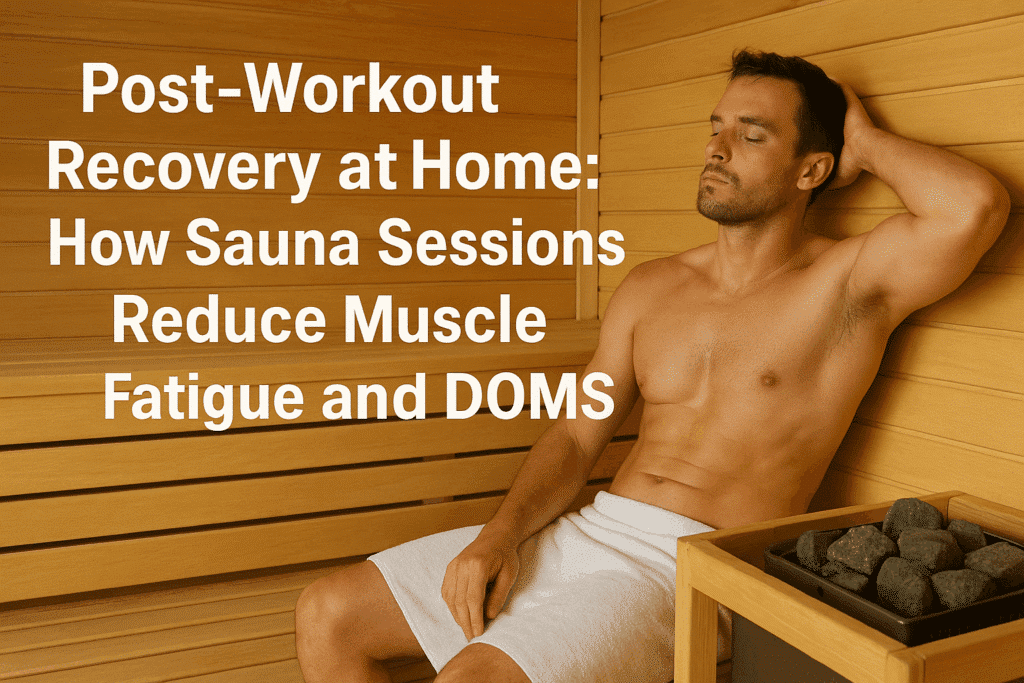 Post-Workout Recovery at Home: How Sauna Sessions Reduce Muscle Fatigue and DOMS